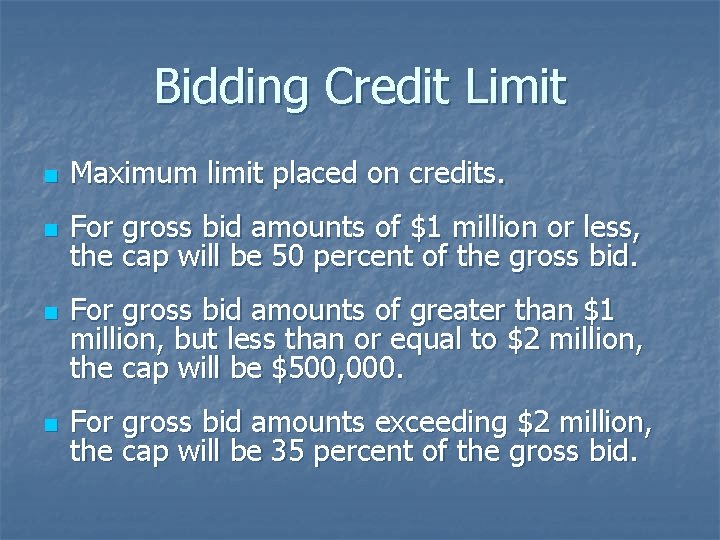 Bidding Credit Limit

- Maximum limit placed on credits.
- For gross bid amounts of \$1 million or less, the cap will be 50 percent of the gross bid.
- For gross bid amounts of greater than \$1 million, but less than or equal to \$2 million, the cap will be \$500,000.
- For gross bid amounts exceeding \$2 million, the cap will be 35 percent of the gross bid.